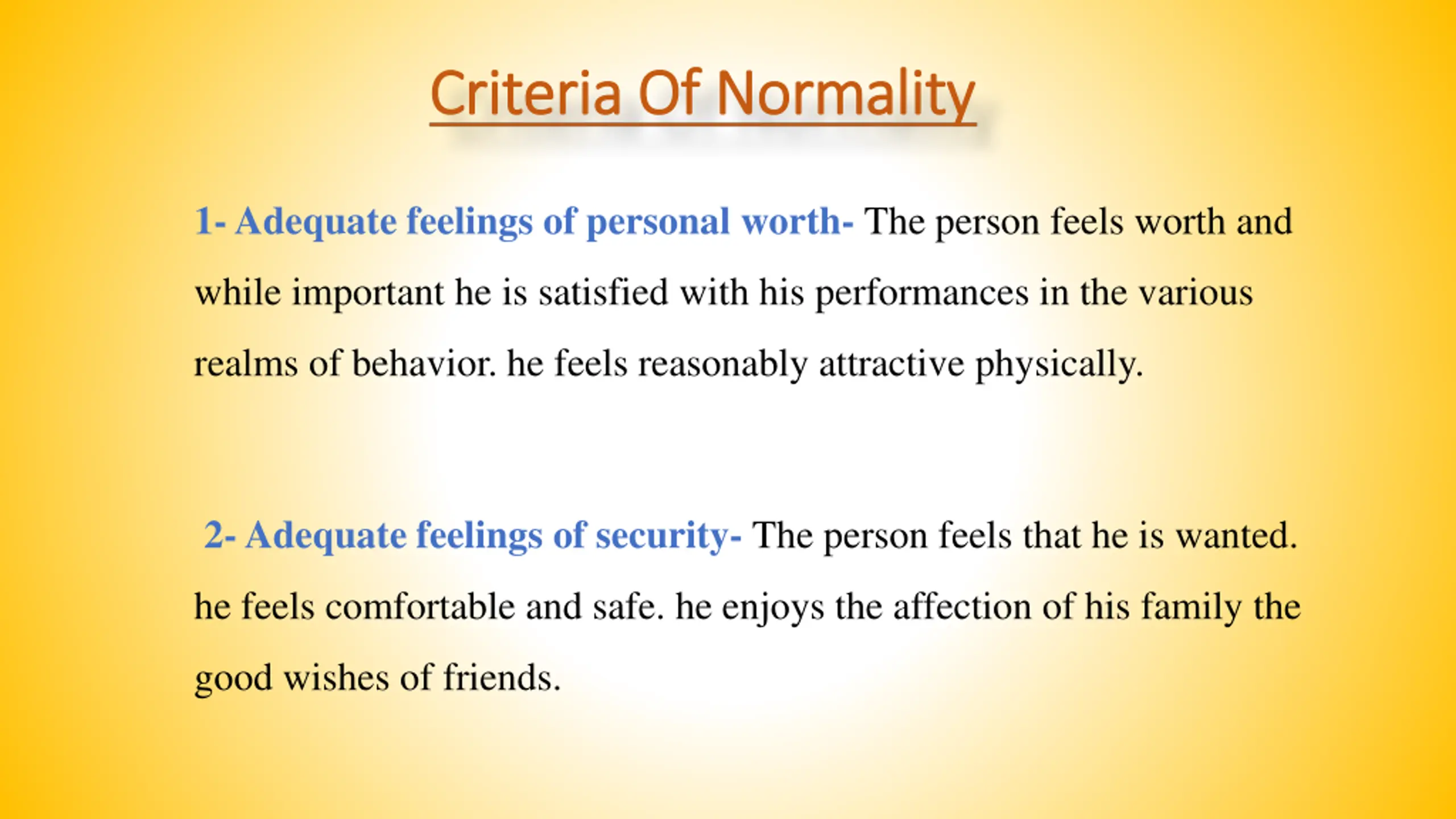 Criteria Of Normality

1- Adequate feelings of personal worth- The person feels worth and while important he is satisfied with his performances in the various realms of behavior. he feels reasonably attractive physically.

2- Adequate feelings of security- The person feels that he is wanted. he feels comfortable and safe. he enjoys the affection of his family the good wishes of friends.